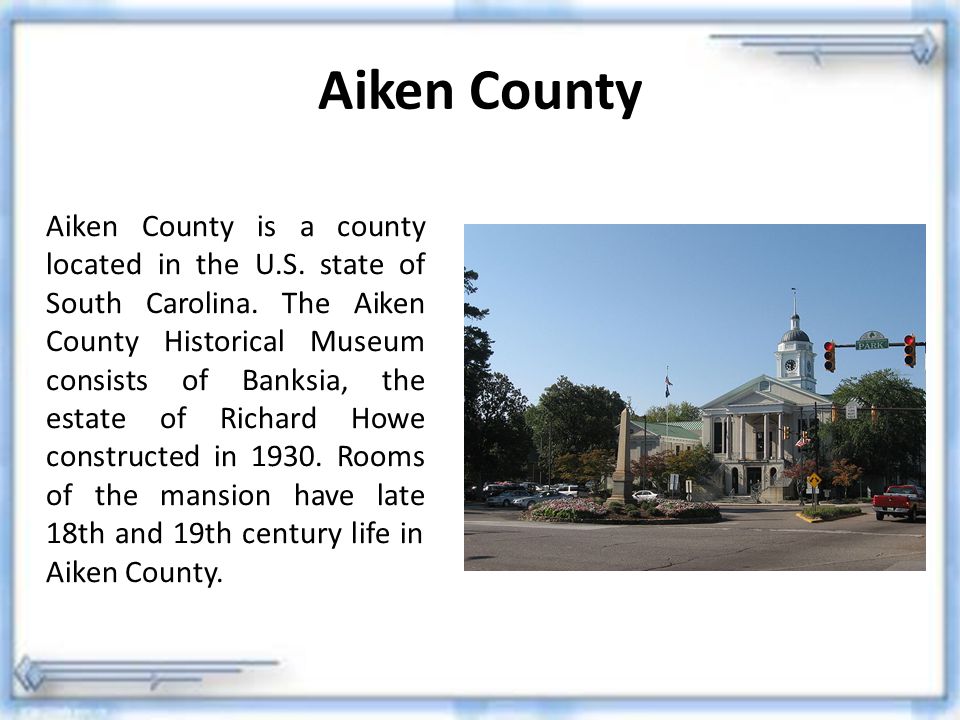 Aiken County

Aiken County is a county located in the U.S. state of South Carolina. The Aiken County Historical Museum consists of Banksia, the estate of Richard Howe constructed in 1930. Rooms of the mansion have late 18th and 19th century life in Aiken County.

PARK